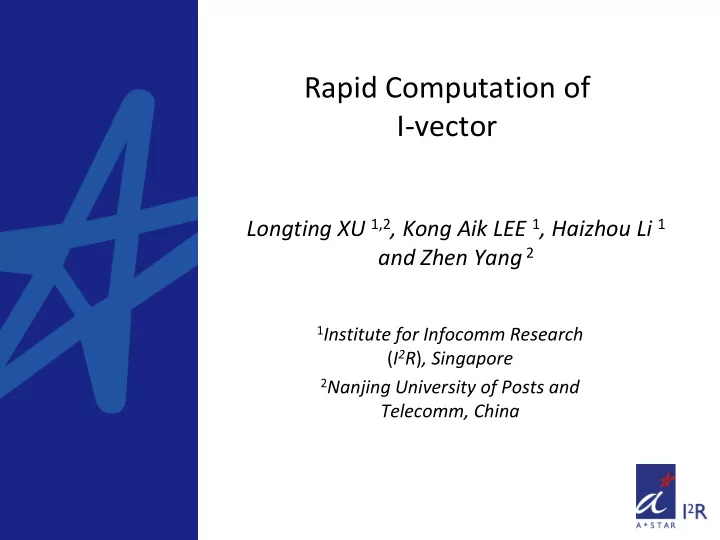 Rapid Computation of I-vector

Longting XU $^{1,2}$, Kong Aik LEE $^{1}$, Haizhou Li $^{1}$ and Zhen Yang $^{2}$

$^{1}$Institute for Infocomm Research ($I^2R$), Singapore

$^{2}$Nanjing University of Posts and Telecomm, China

A*STAR

$I^2R$